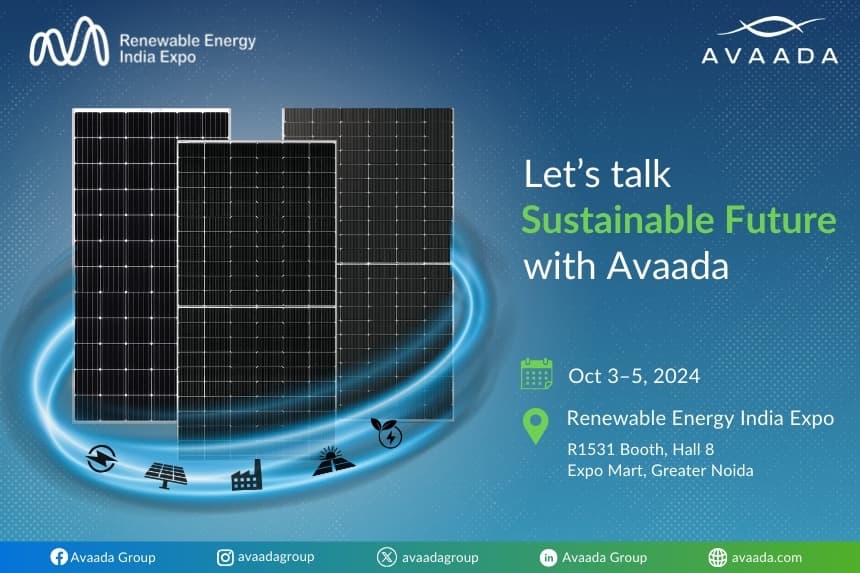 Renewable Energy India Expo

AVAADA

Let's talk
Sustainable Future
with Avaada

Oct 3–5, 2024

Renewable Energy India Expo
R1531 Booth, Hall 8
Expo Mart, Greater Noida

Avaada Group
avaadagroup
avaadagroup
Avaada Group
avaada.com